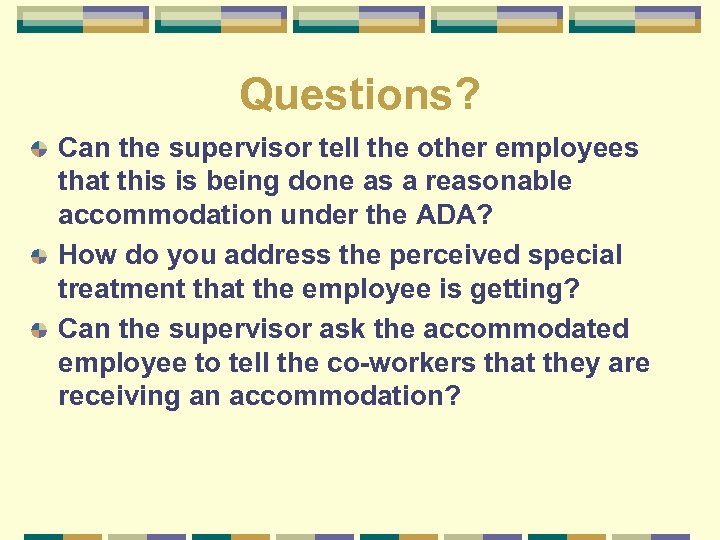 Questions?

Can the supervisor tell the other employees that this is being done as a reasonable accommodation under the ADA?

How do you address the perceived special treatment that the employee is getting?

Can the supervisor ask the accommodated employee to tell the co-workers that they are receiving an accommodation?